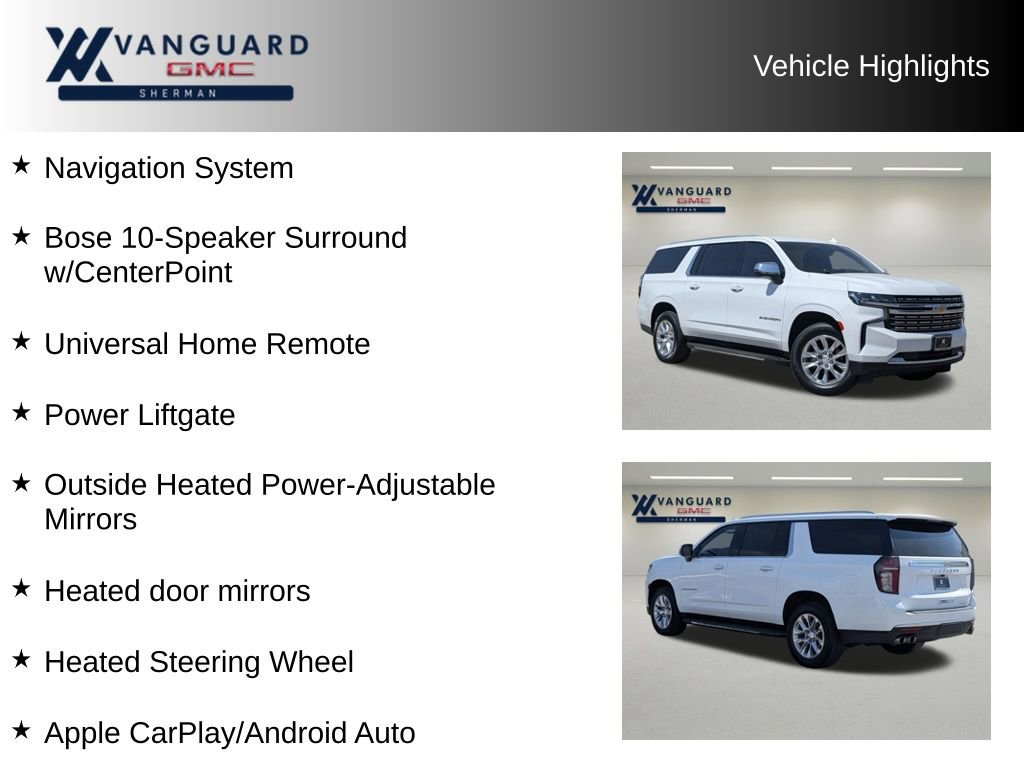 VANGUARD
GMC
SHERMAN

Vehicle Highlights

★ Navigation System

★ Bose 10-Speaker Surround w/CenterPoint

★ Universal Home Remote

★ Power Liftgate

★ Outside Heated Power-Adjustable Mirrors

★ Heated door mirrors

★ Heated Steering Wheel

★ Apple CarPlay/Android Auto

VANGUARD
GMC
SHERMAN

VANGUARD
GMC
SHERMAN